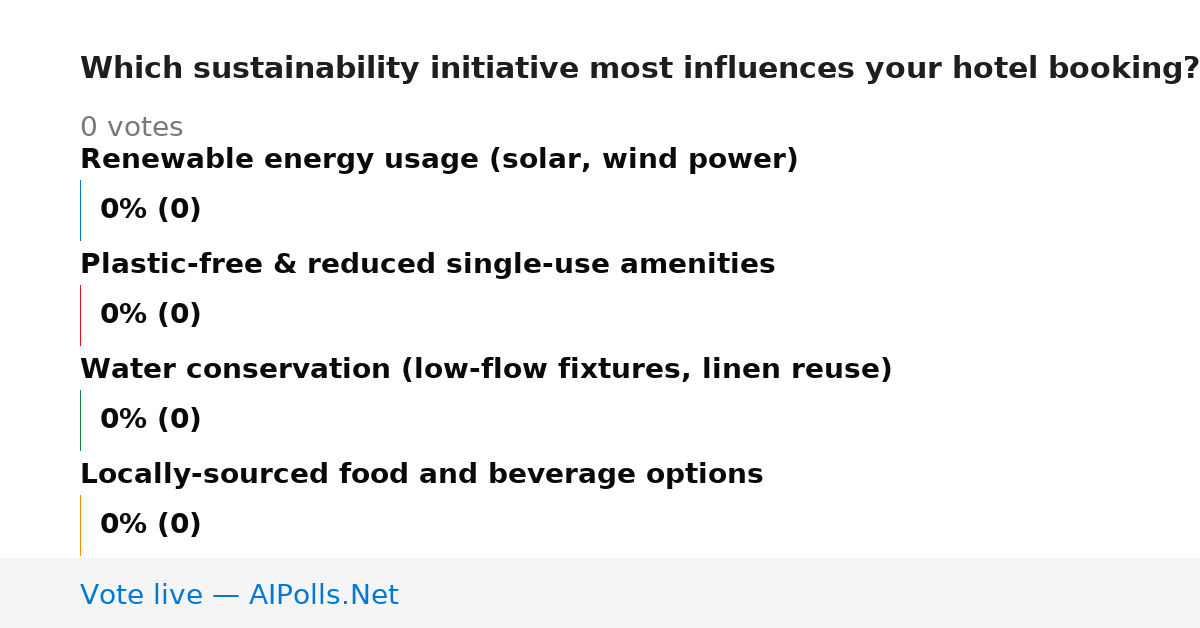 Which sustainability initiative most influences your hotel booking?

0 votes

Renewable energy usage (solar, wind power)

0% (0)

Plastic-free & reduced single-use amenities

0% (0)

Water conservation (low-flow fixtures, linen reuse)

0% (0)

Locally-sourced food and beverage options

0% (0)

Vote live — AIPolls.Net